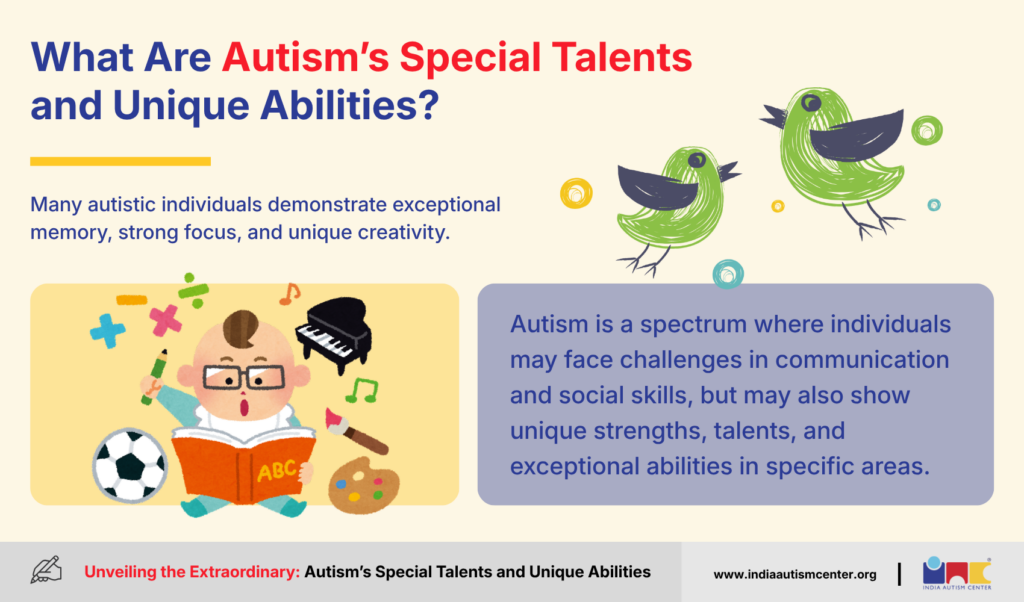 What Are Autism's Special Talents and Unique Abilities?

Many autistic individuals demonstrate exceptional memory, strong focus, and unique creativity.

ABC

Autism is a spectrum where individuals may face challenges in communication and social skills, but may also show unique strengths, talents, and exceptional abilities in specific areas.

Unveiling the Extraordinary: Autism's Special Talents and Unique Abilities

www.indiaautismcenter.org

INDIA AUTISM CENTER